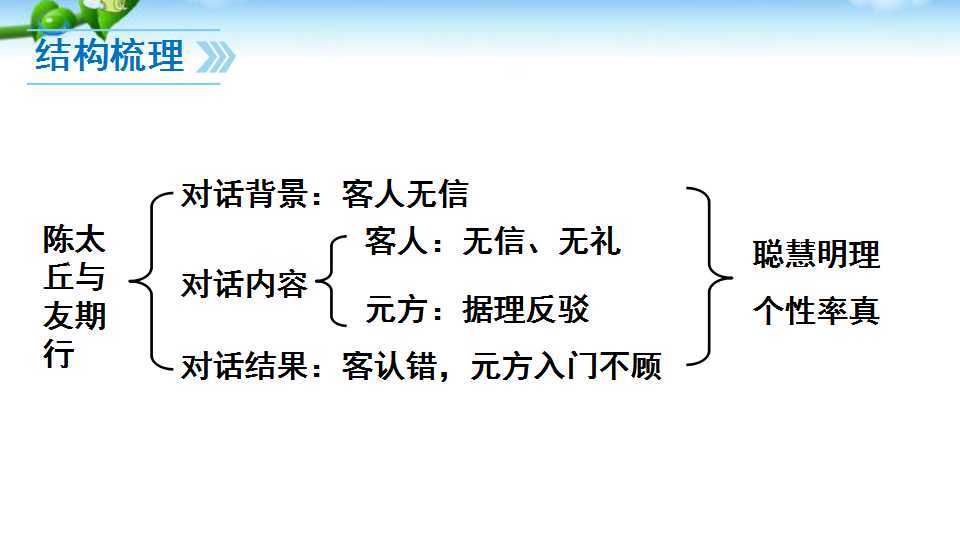 结构梳理

陈太丘与友期行

对话背景：客人无信

对话内容

客人：无信、无礼

元方：据理反驳

对话结果：客认错，元方入门不顾

聪慧明理
个性率真